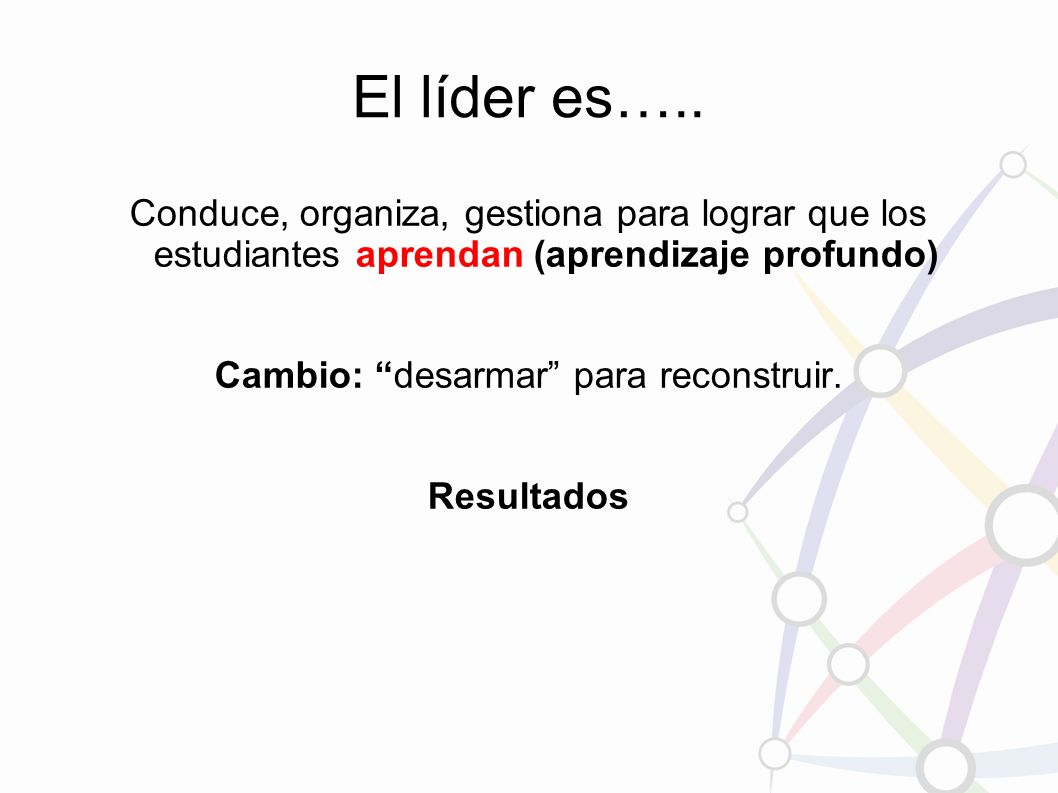 El líder es…..

Conduce, organiza, gestiona para lograr que los estudiantes aprendan (aprendizaje profundo)

Cambio: “desarmar” para reconstruir.

Resultados